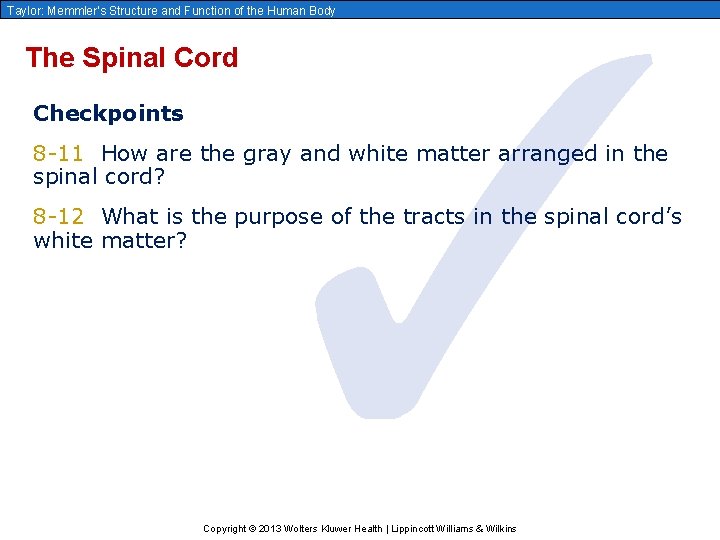 Taylor: Memmler's Structure and Function of the Human Body

The Spinal Cord

Checkpoints

8-11 How are the gray and white matter arranged in the spinal cord?

8-12 What is the purpose of the tracts in the spinal cord's white matter?

Copyright © 2013 Wolters Kluwer Health | Lippincott Williams & Wilkins